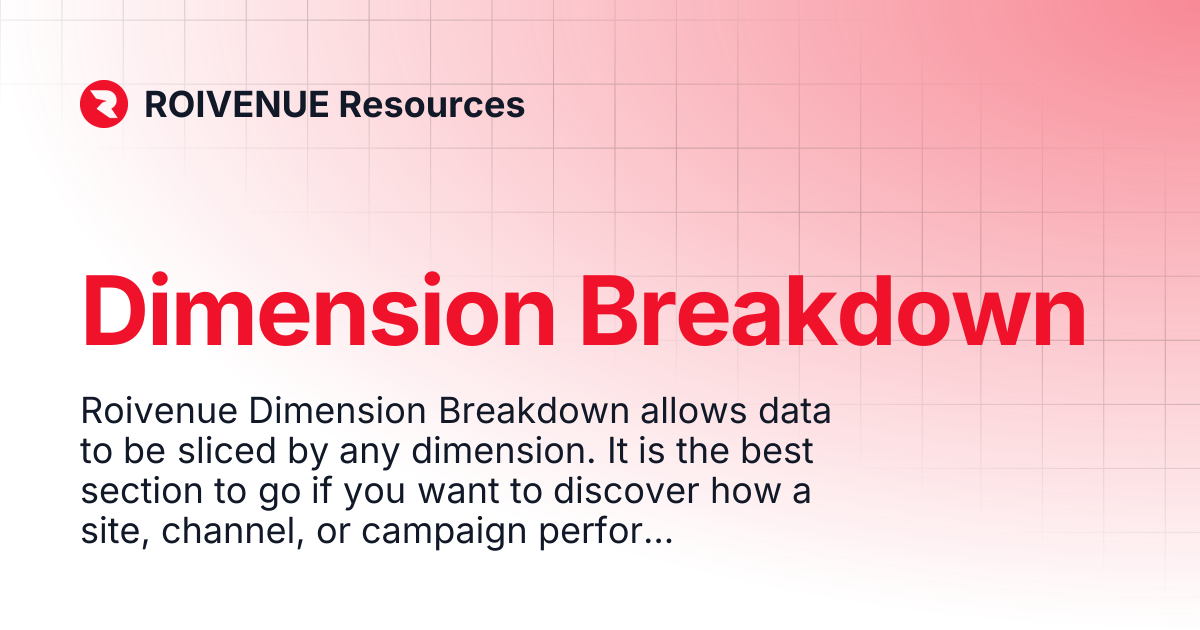 ROIVENUE Resources

Dimension Breakdown

Roivenue Dimension Breakdown allows data to be sliced by any dimension. It is the best section to go if you want to discover how a site, channel, or campaign perfor...